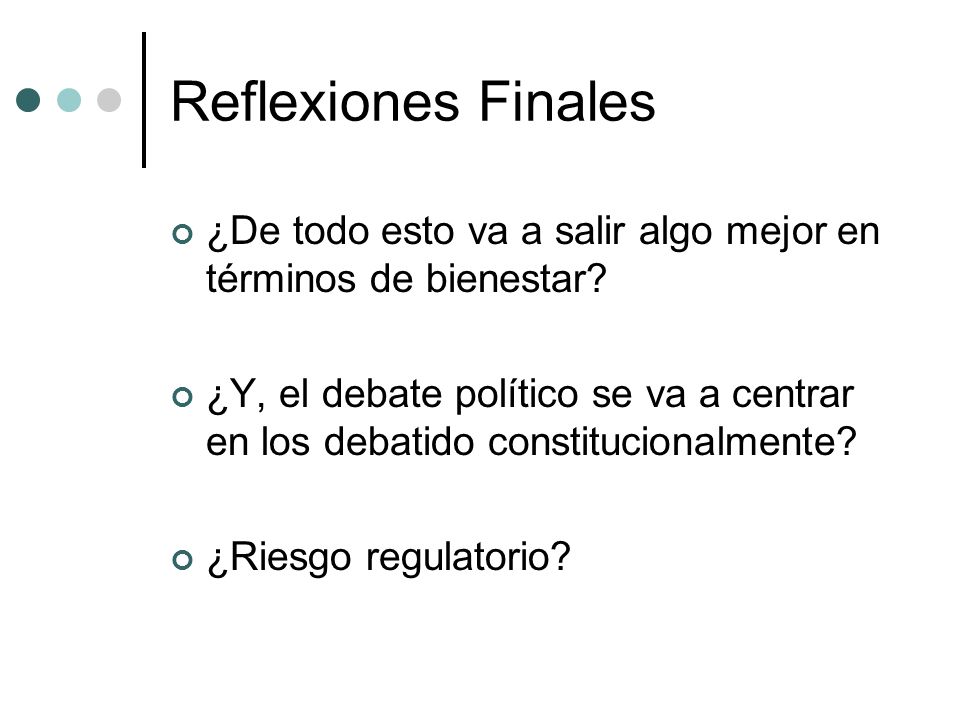 Reflexiones Finales

¿De todo esto va a salir algo mejor en términos de bienestar?

¿Y, el debate político se va a centrar en los debatido constitucionalmente?

¿Riesgo regulatorio?